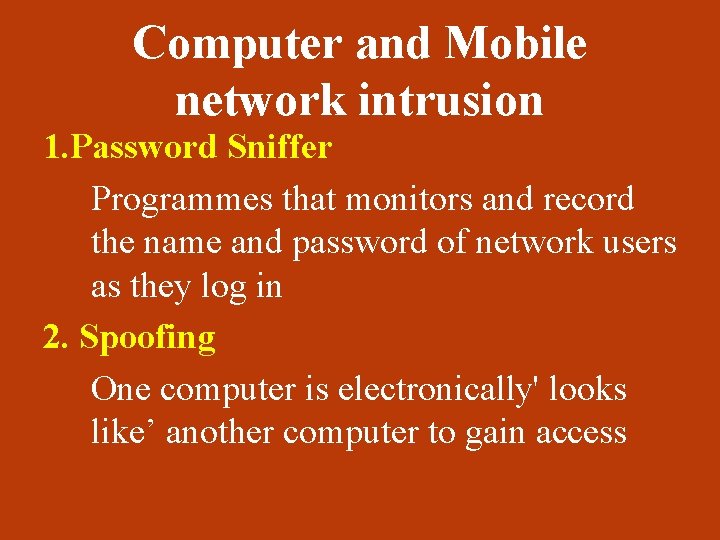 Computer and Mobile network intrusion

1.Password Sniffer

Programmes that monitors and record the name and password of network users as they log in

2. Spoofing

One computer is electronically' looks like' another computer to gain access